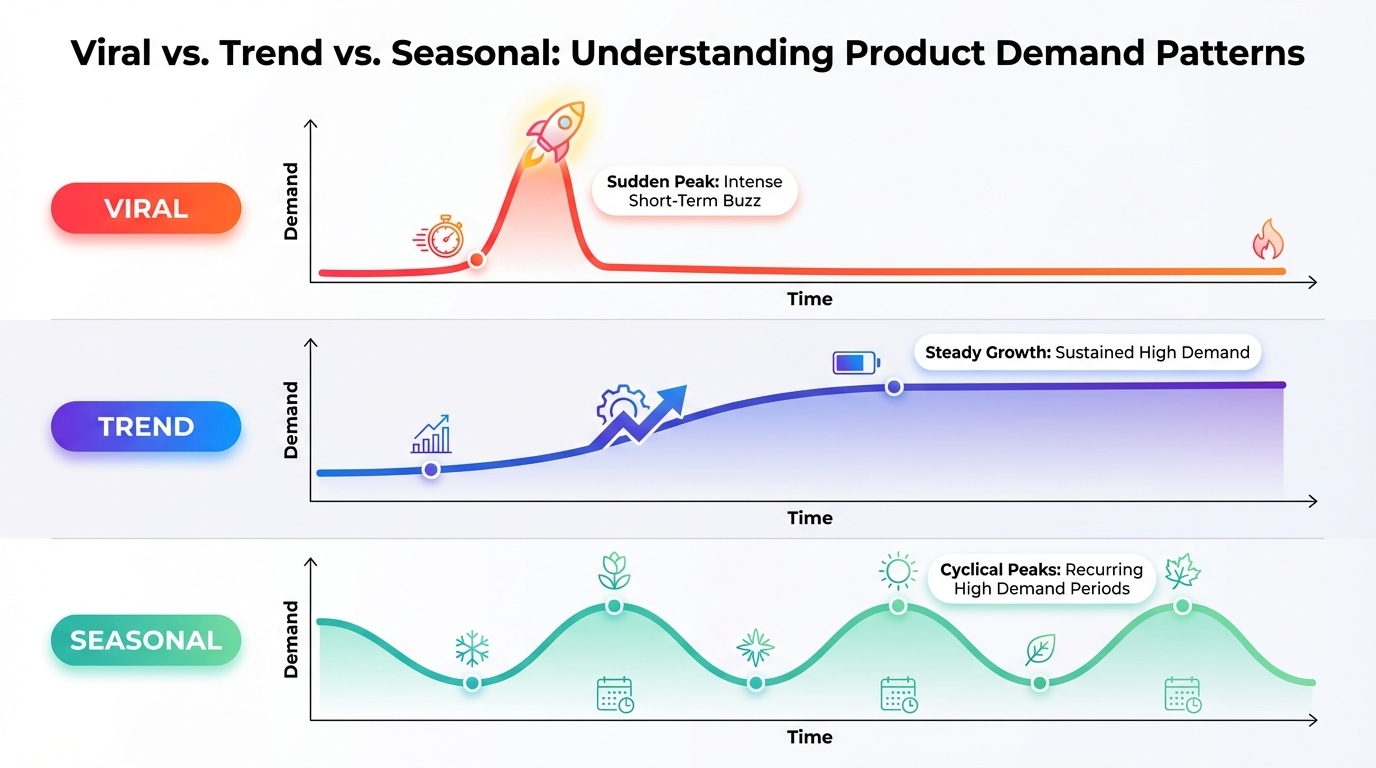 Viral vs. Trend vs. Seasonal: Understanding Product Demand Patterns

VIRAL

Demand

Sudden Peak: Intense Short-Term Buzz

Time

TREND

Demand

Steady Growth: Sustained High Demand

Time

SEASONAL

Demand

Cyclical Peaks: Recurring High Demand Periods

Time